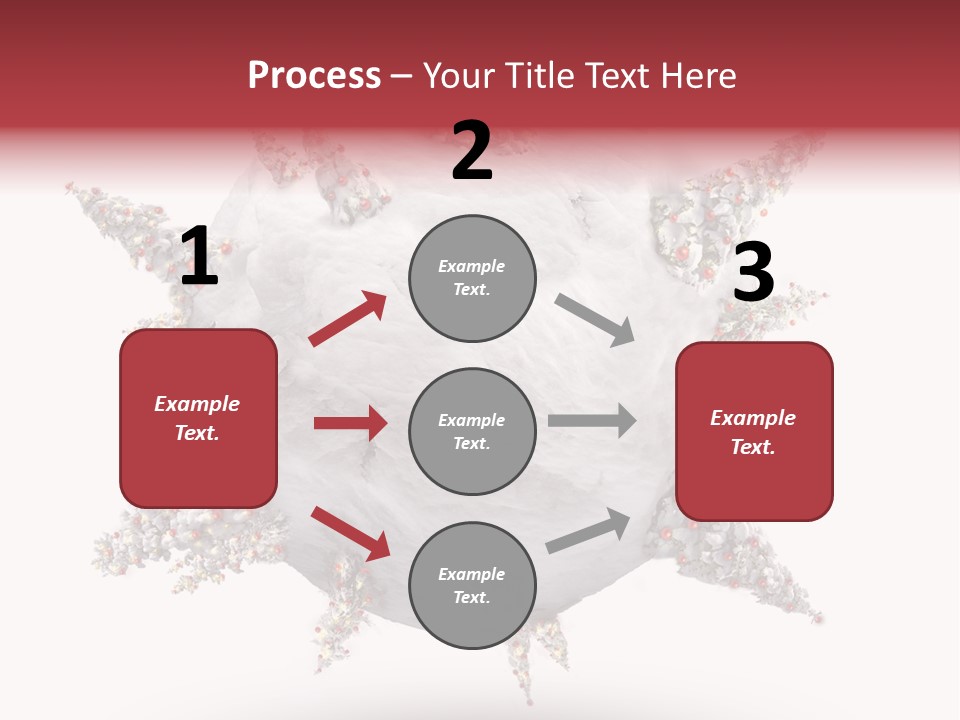 Process – Your Title Text Here

1

Example Text.

2

Example Text.

Example Text.

Example Text.

3

Example Text.